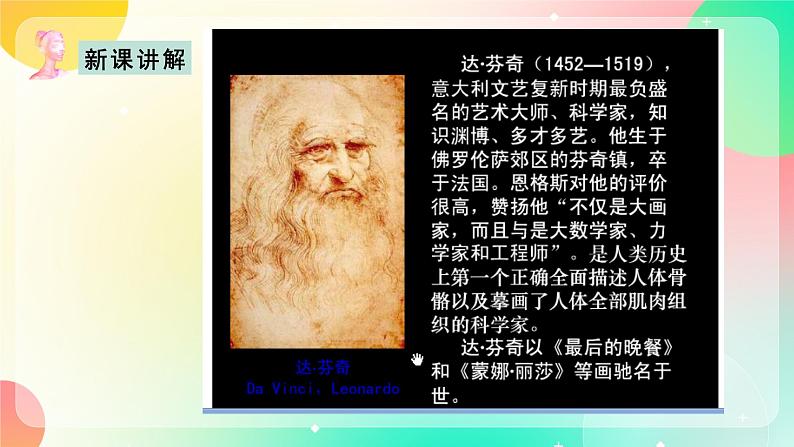 新课讲解

达·芬奇

Da Vinci, Leonardo

达·芬奇（1452—1519），意大利文艺复新时期最负盛名的艺术大师、科学家，知识渊博、多才多艺。他生于佛罗伦萨郊区的芬奇镇，卒于法国。恩格斯对他的评价很高，赞扬他“不仅是大画家，而且与是大数学家、力学家和工程师”。是人类历史上第一个正确全面描述人体骨骼以及摹画了人体全部肌肉组织的科学家。

达·芬奇以《最后的晚餐》和《蒙娜·丽莎》等画驰名于世。